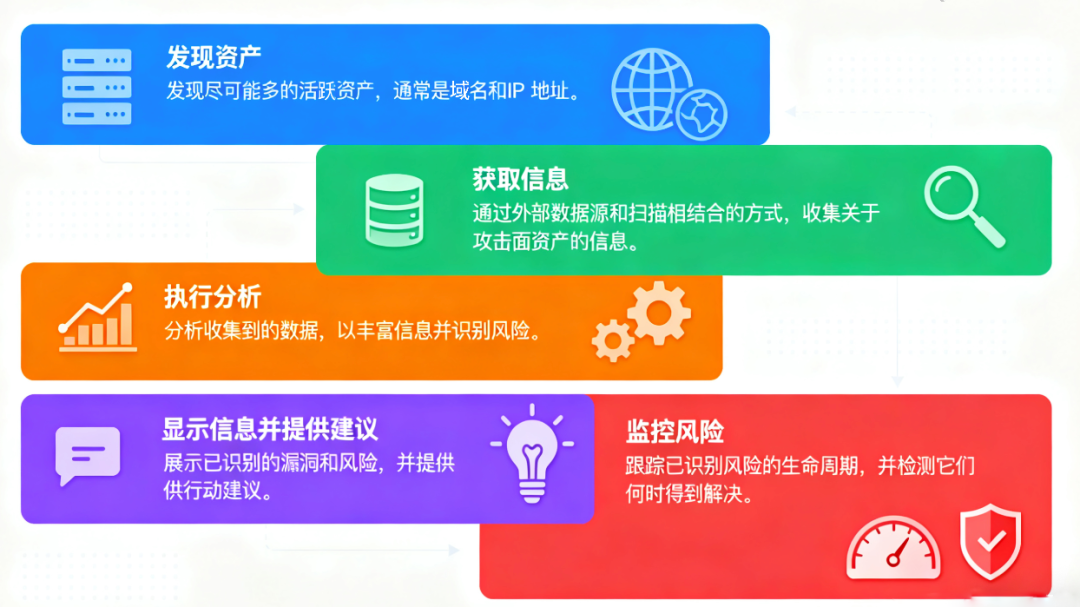 发现资产
发现尽可能多的活跃资产，通常是域名和IP 地址。

获取信息
通过外部数据源和扫描相结合的方式，收集关于攻击面资产的信息。

执行分析
分析收集到的数据，以丰富信息并识别风险。

显示信息并提供建议
展示已识别的漏洞和风险，并提供供行动建议。

监控风险
跟踪已识别风险的生命周期，并检测它们何时得到解决。